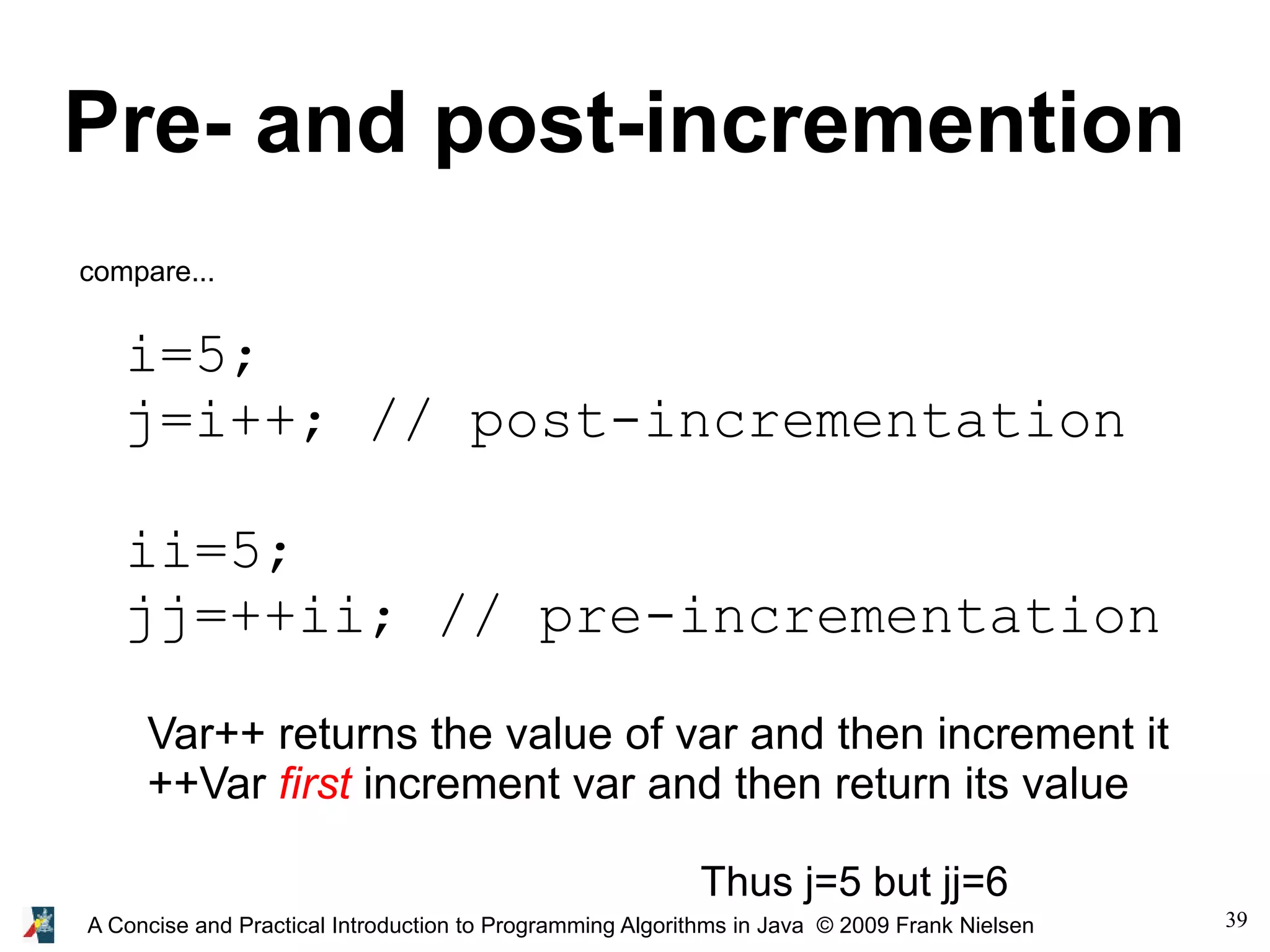 Pre- and post-incremention

compare...

i=5;
j=i++; // post-incrementation

ii=5;
jj=++ii; // pre-incrementation

Var++ returns the value of var and then increment it
++Var first increment var and then return its value

Thus j=5 but jj=6

A Concise and Practical Introduction to Programming Algorithms in Java © 2009 Frank Nielsen

39